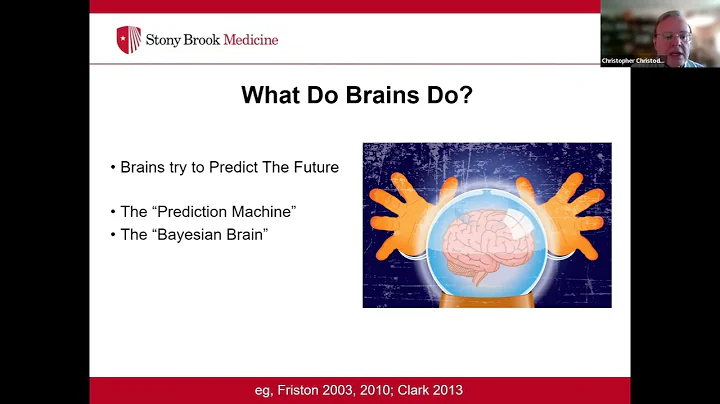 Stony Brook Medicine

Christopher Christod...

What Do Brains Do?

• Brains try to Predict The Future

• The "Prediction Machine"
• The "Bayesian Brain"

eg, Friston 2003, 2010; Clark 2013